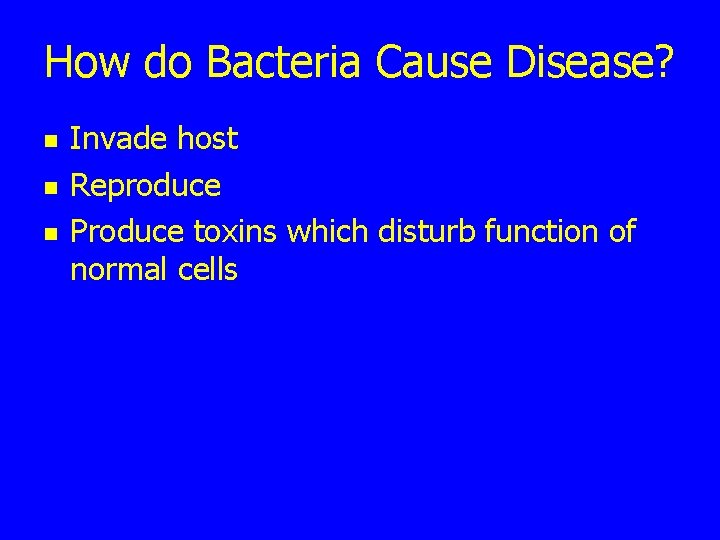 How do Bacteria Cause Disease?

- Invade host
- Reproduce
- Produce toxins which disturb function of normal cells